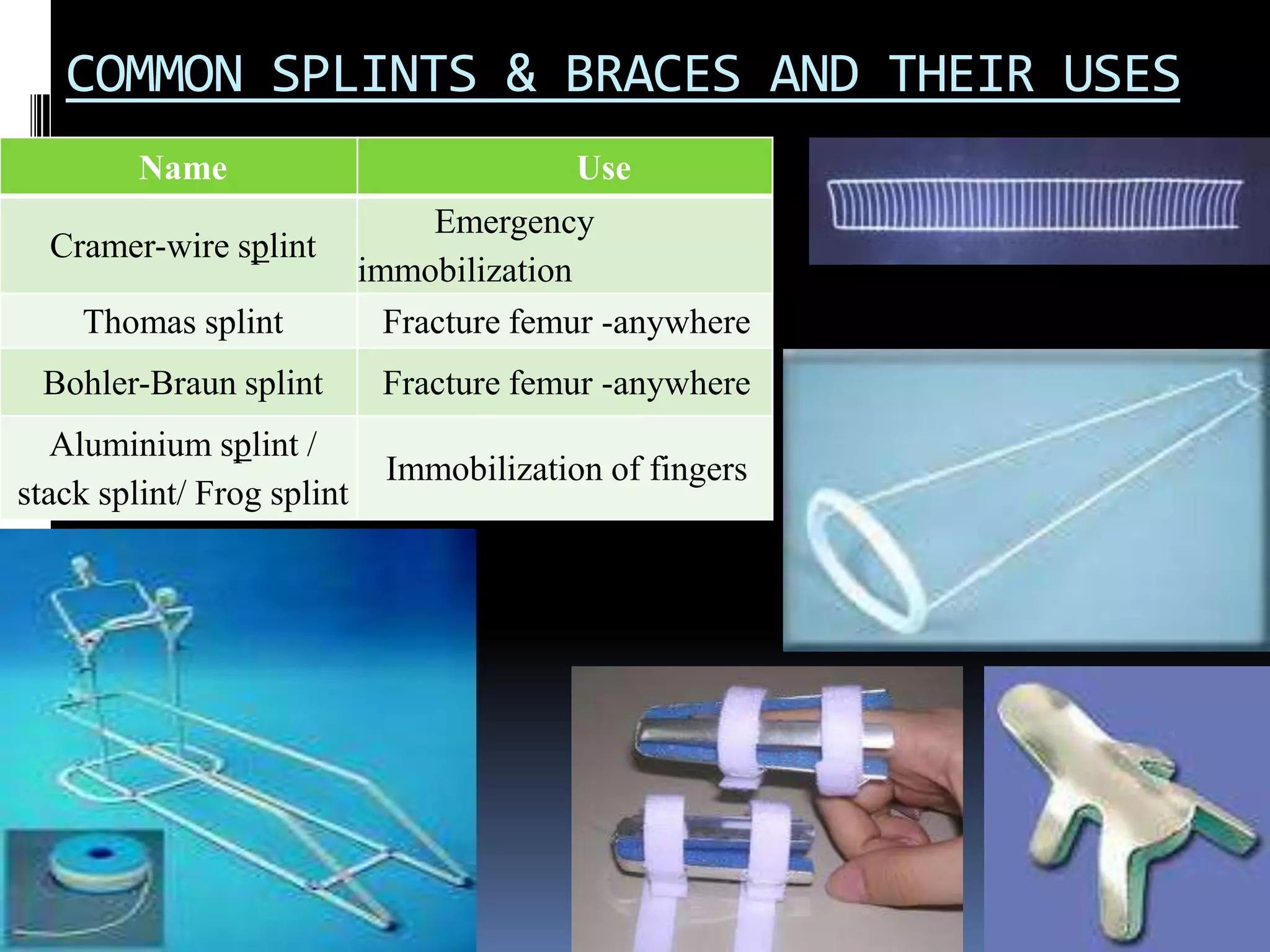 COMMON SPLINTS & BRACES AND THEIR USES

| Name | Use |
|---|---|
| Cramer-wire splint | Emergency immobilization |
| Thomas splint | Fracture femur -anywhere |
| Bohler-Braun splint | Fracture femur -anywhere |
| Aluminium splint / stack splint/ Frog splint | Immobilization of fingers |